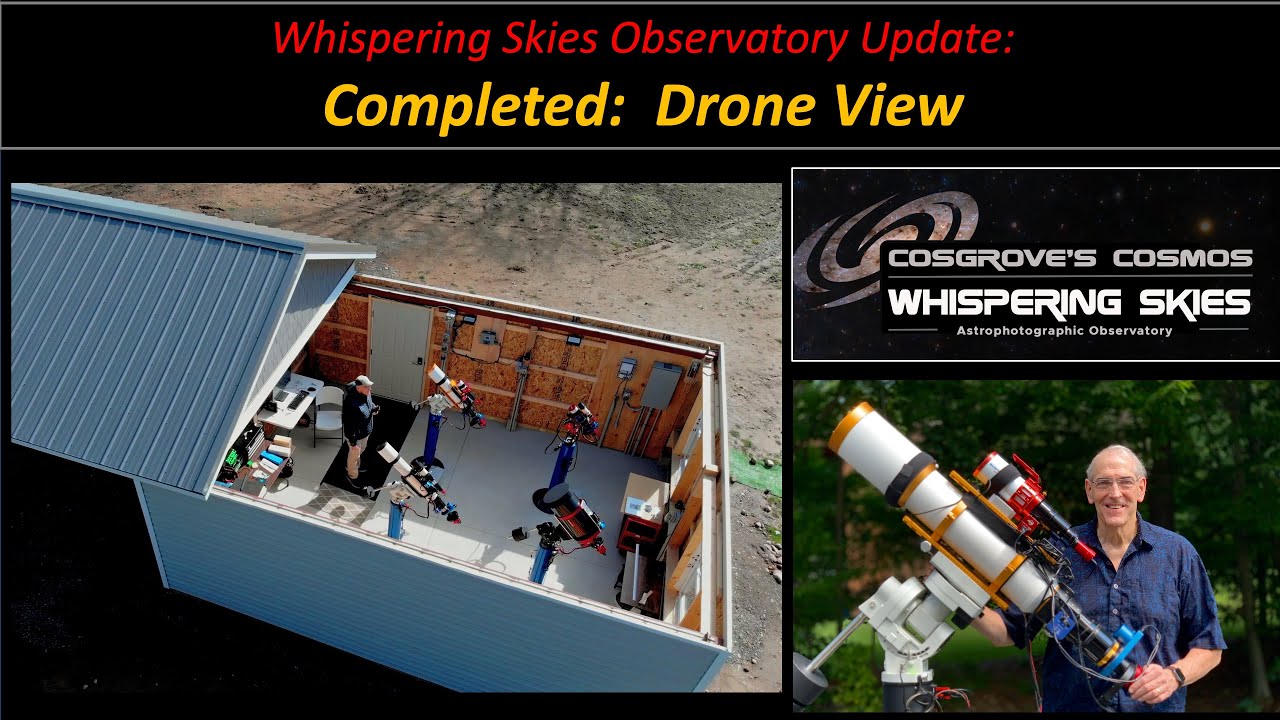 Whispering Skies Observatory Update:

Completed: Drone View

COSGROVE'S COSMOS
WHISPERING SKIES
Astrophotographic Observatory